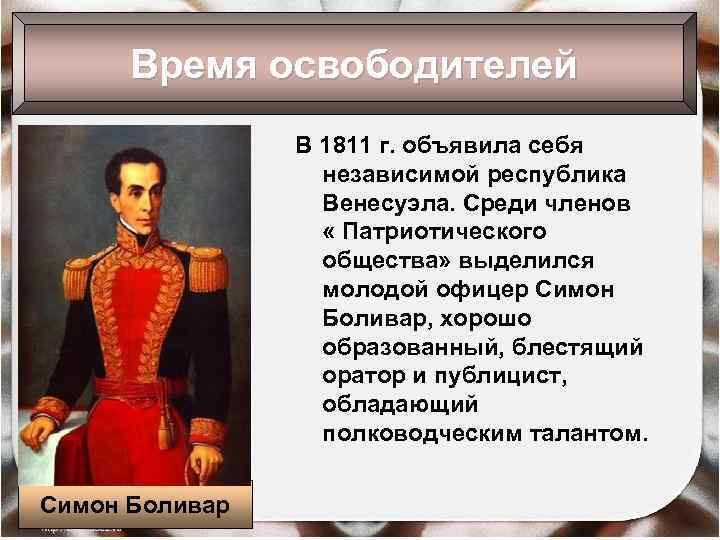 Время освободителей

В 1811 г. объявила себя независимой республика Венесуэла. Среди членов « Патриотического общества» выделился молодой офицер Симон Боливар, хорошо образованный, блестящий оратор и публицист, обладающий полководческим талантом.

Симон Боливар